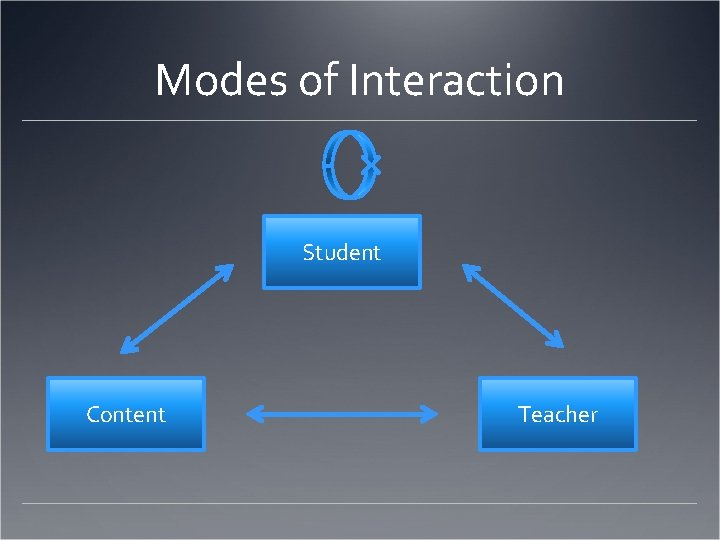 Modes of Interaction

Student

Content

Teacher